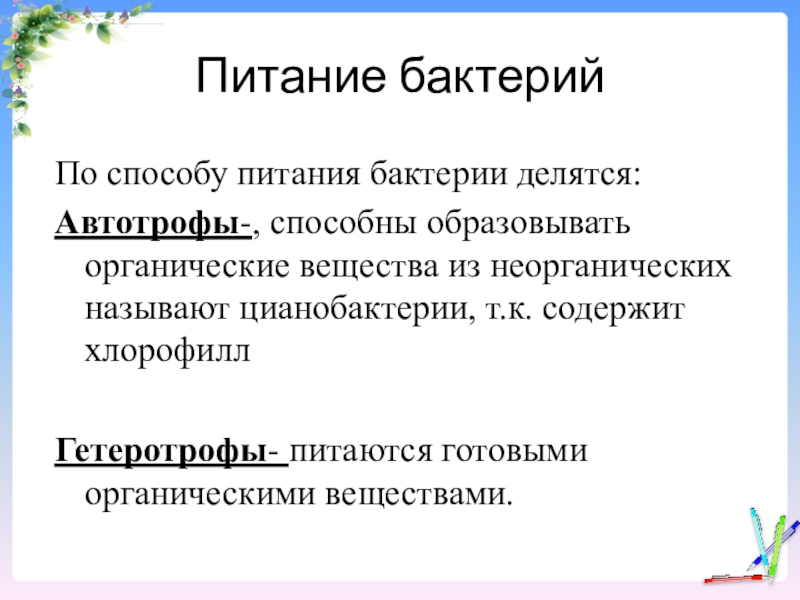 Питание бактерий

По способу питания бактерии делятся:

Автотрофы-, способны образовывать органические вещества из неорганических называют цианобактерии, т.к. содержит хлорофилл

Гетеротрофы- питаются готовыми органическими веществами.